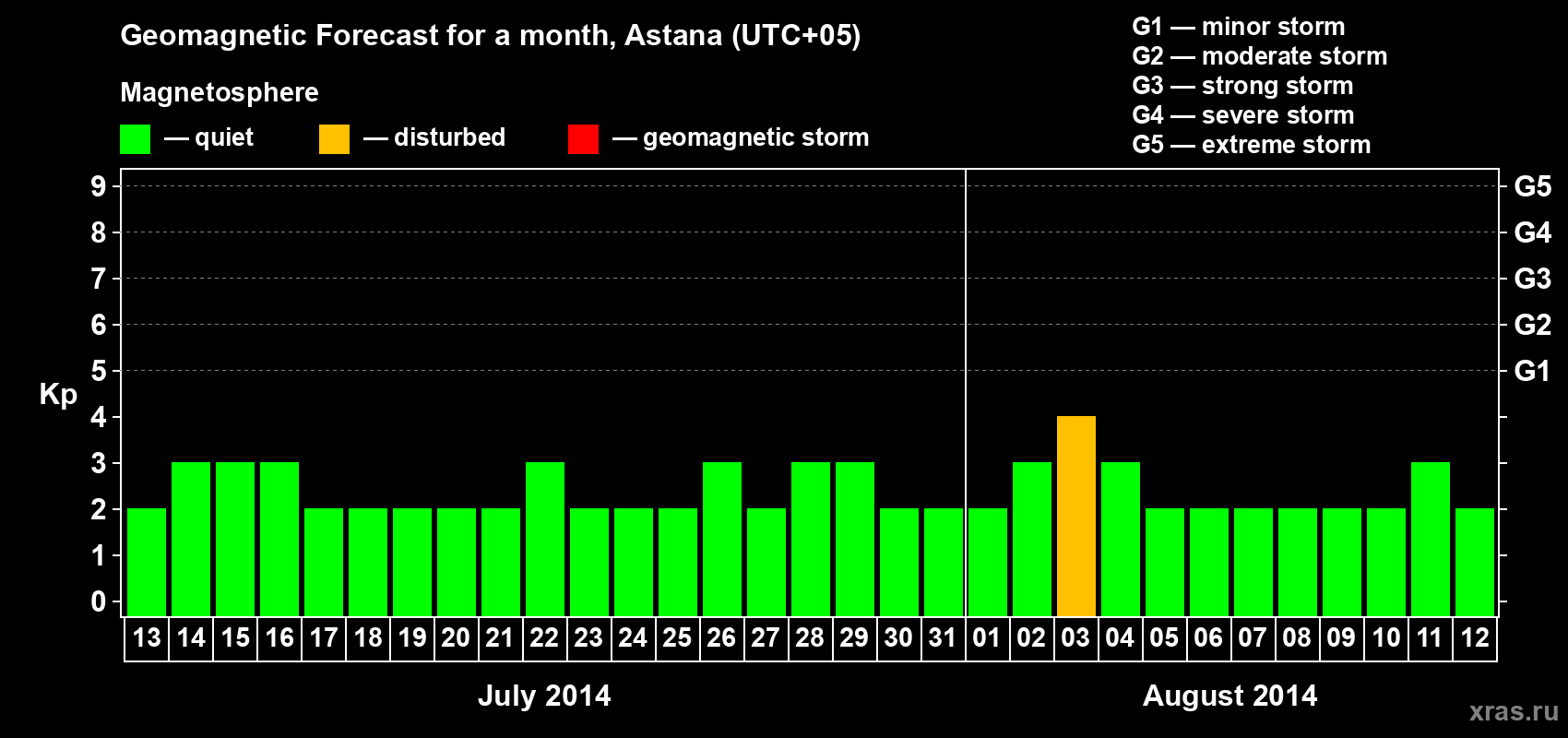 Geomagnetic Forecast for a month, Astana (UTC+05)

Magnetosphere

— quiet — disturbed — geomagnetic storm

G1 — minor storm
G2 — moderate storm
G3 — strong storm
G4 — severe storm
G5 — extreme storm

Kp

9 8 7 6 5 4 3 2 1 0

G5 G4 G3 G2 G1

13 14 15 16 17 18 19 20 21 22 23 24 25 26 27 28 29 30 31 01 02 03 04 05 06 07 08 09 10 11 12

July 2014

August 2014

xras.ru